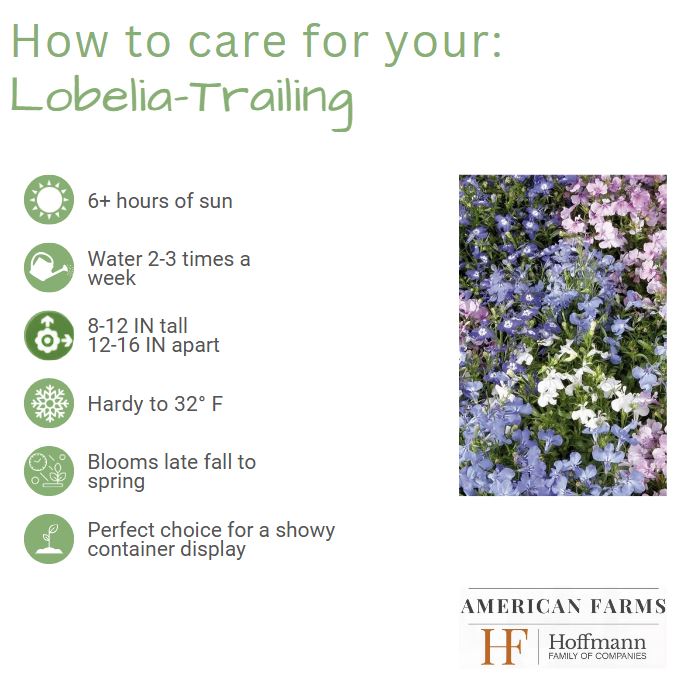 How to care for your:
Lobelia-Trailing

6+ hours of sun

Water 2-3 times a week

8-12 IN tall
12-16 IN apart

Hardy to 32° F

Blooms late fall to spring

Perfect choice for a showy container display

AMERICAN FARMS
HF Hoffmann
FAMILY OF COMPANIES